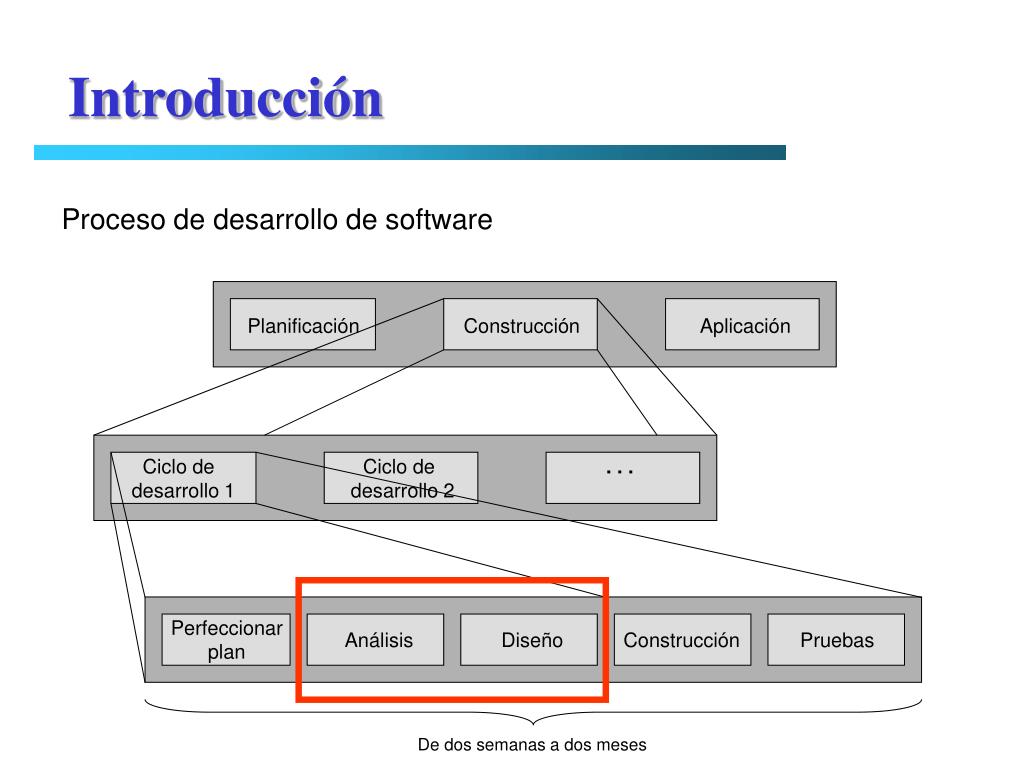 Introducción

Proceso de desarrollo de software

Planificación

Construcción

Aplicación

Ciclo de desarrollo 1

Ciclo de desarrollo 2

...

Perfeccionar plan

Análisis

Diseño

Construcción

Pruebas

De dos semanas a dos meses